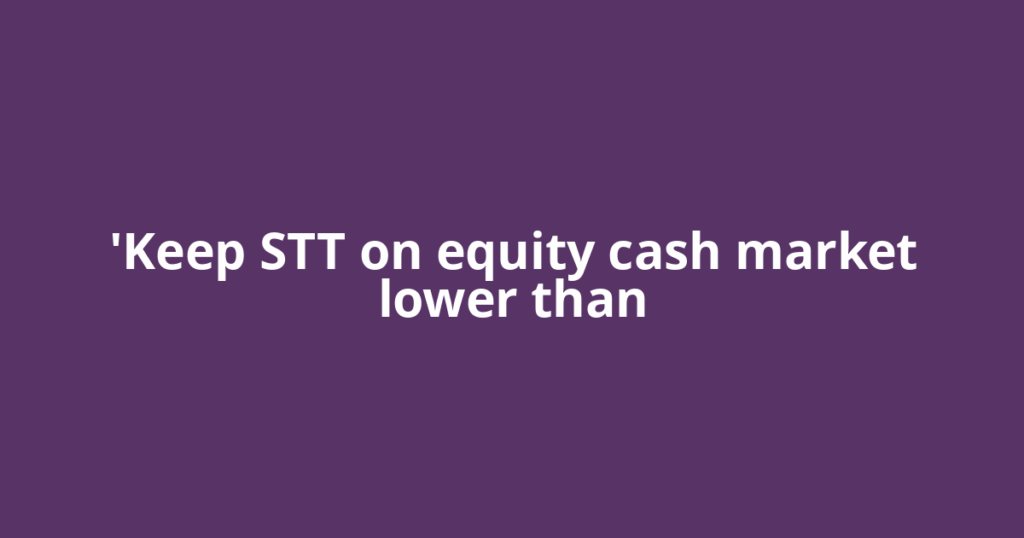 'Keep STT on equity cash market lower than